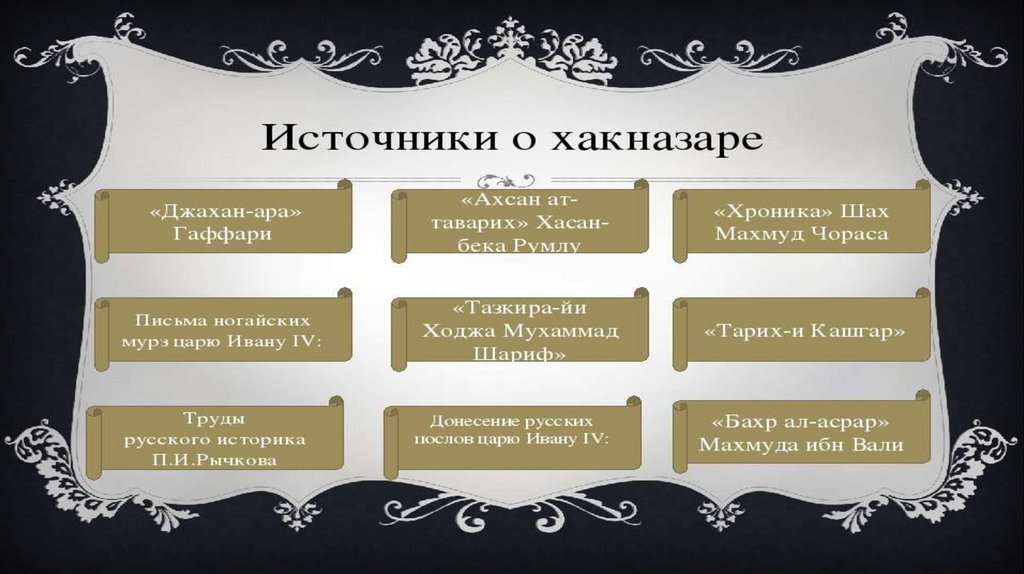 Источники о хакназаре

«Джахан-ара» Гаффари

«Ахсан ат-таварих» Хасан-бека Румлу

«Хроника» Шах Махмуд Чораса

Письма ногайских мурз царю Ивану IV:

«Тазкира-йи Ходжа Мухаммад Шариф»

«Тарих-и Кашгар»

Труды русского историка П.И.Рычкова

Донесение русских послов царю Ивану IV:

«Бахр ал-асрар» Махмуда ибн Вали